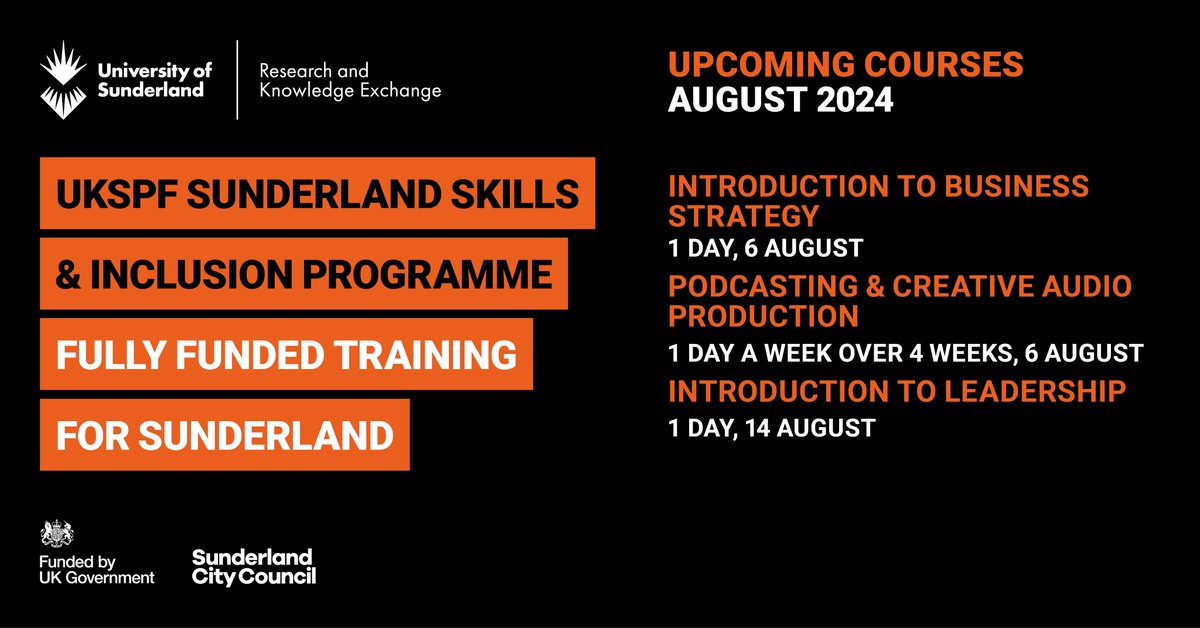 University of Sunderland

Research and Knowledge Exchange

UKSPF SUNDERLAND SKILLS & INCLUSION PROGRAMME

FULLY FUNDED TRAINING FOR SUNDERLAND

Funded by UK Government

Sunderland City Council

UPCOMING COURSES
AUGUST 2024

INTRODUCTION TO BUSINESS STRATEGY
1 DAY, 6 AUGUST

PODCASTING & CREATIVE AUDIO PRODUCTION
1 DAY A WEEK OVER 4 WEEKS, 6 AUGUST

INTRODUCTION TO LEADERSHIP
1 DAY, 14 AUGUST